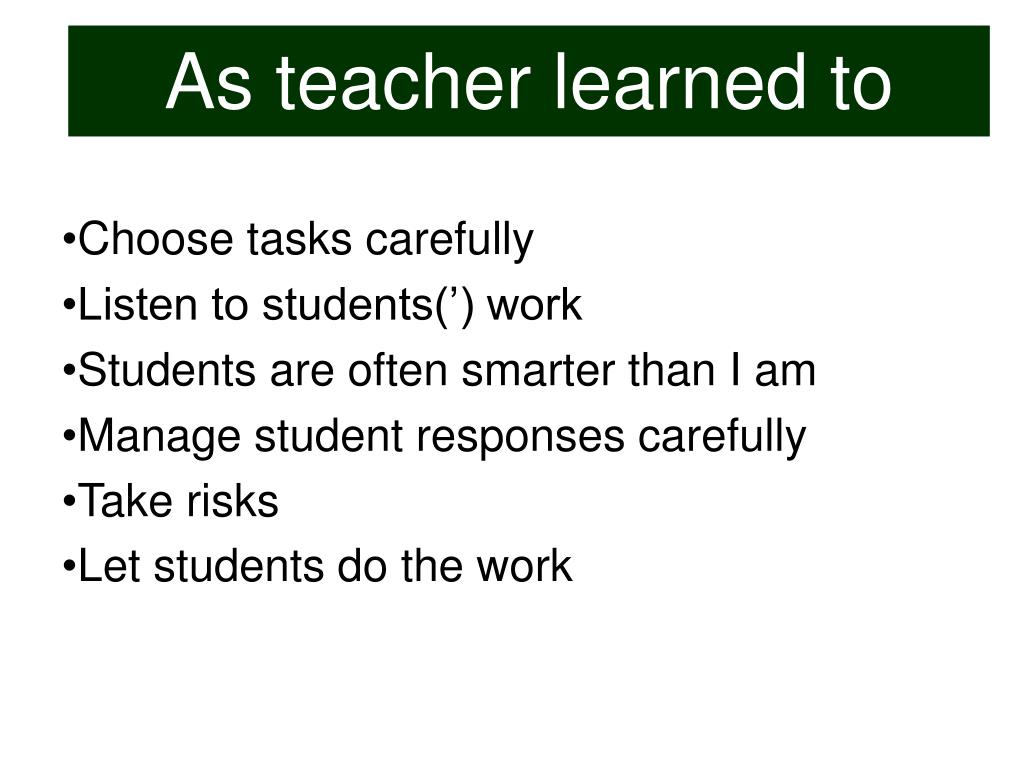 As teacher learned to

•Choose tasks carefully
•Listen to students(’) work
•Students are often smarter than I am
•Manage student responses carefully
•Take risks
•Let students do the work